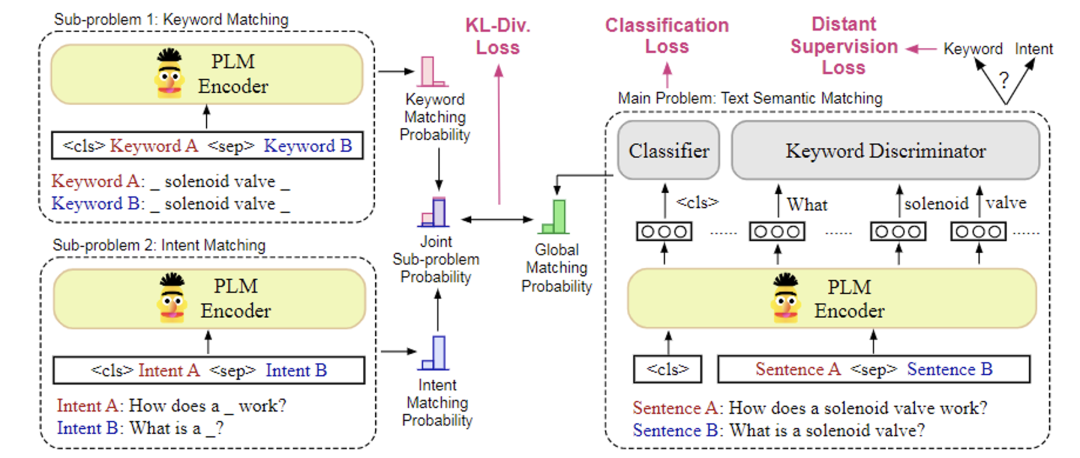 Sub-problem 1: Keyword Matching

PLM Encoder

<cls> Keyword A <sep> Keyword B

Keyword A: _ solenoid valve _
Keyword B: _ solenoid valve _

Sub-problem 2: Intent Matching

PLM Encoder

<cls> Intent A <sep> Intent B

Intent A: How does a _ work?
Intent B: What is a _?

Keyword Matching Probability

Joint Sub-problem Probability

Intent Matching Probability

KL-Div. Loss

Global Matching Probability

Classification Loss

Distant Supervision Loss

Keyword Intent

?

Main Problem: Text Semantic Matching

Classifier

Keyword Discriminator

<cls>

What

solenoid

valve

PLM Encoder

<cls>

Sentence A <sep> Sentence B

Sentence A: How does a solenoid valve work?
Sentence B: What is a solenoid valve?